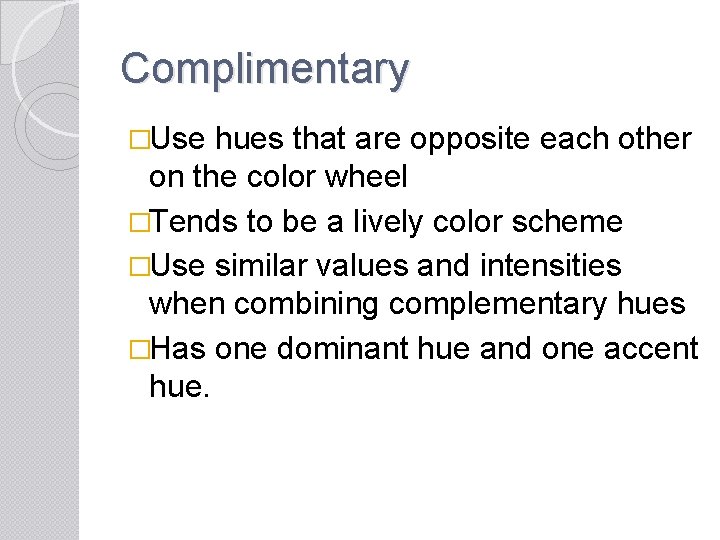 Complimentary

□Use hues that are opposite each other on the color wheel

□Tends to be a lively color scheme

□Use similar values and intensities when combining complementary hues

□Has one dominant hue and one accent hue.